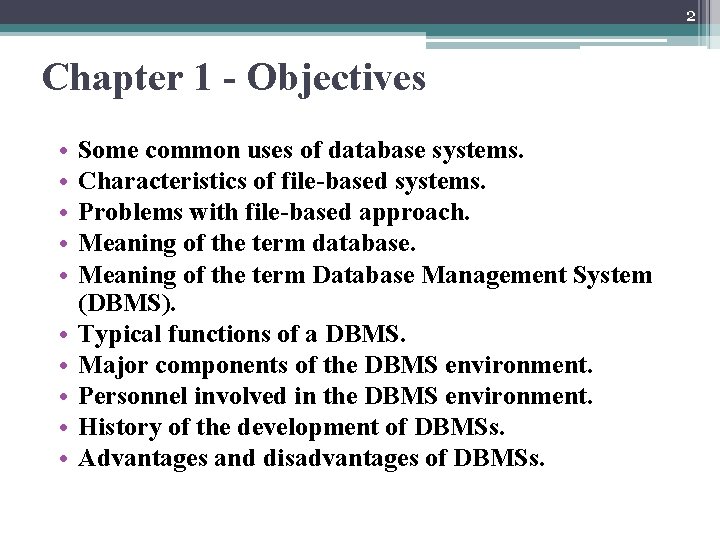 2

Chapter 1 - Objectives

• Some common uses of database systems.
• Characteristics of file-based systems.
• Problems with file-based approach.
• Meaning of the term database.
• Meaning of the term Database Management System (DBMS).
• Typical functions of a DBMS.
• Major components of the DBMS environment.
• Personnel involved in the DBMS environment.
• History of the development of DBMSs.
• Advantages and disadvantages of DBMSs.